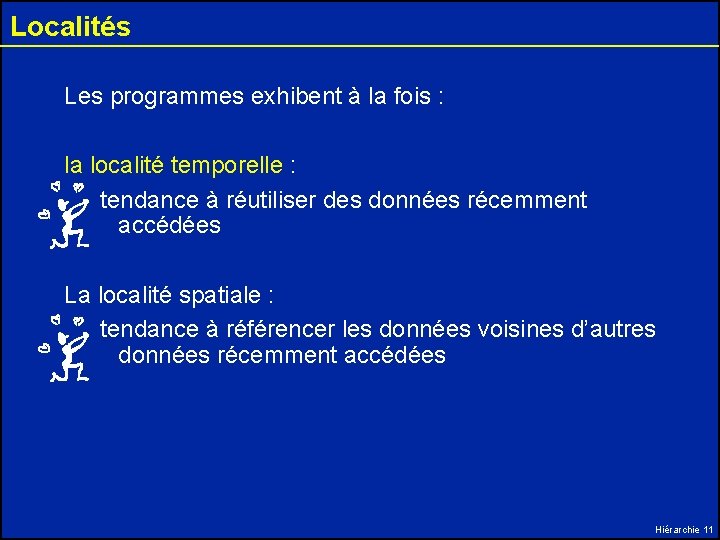 Localités

Les programmes exhibent à la fois :

la localité temporelle :

tendance à réutiliser des données récemment accédées

La localité spatiale :

tendance à référencer les données voisines d'autres données récemment accédées

Hiérarchie 11